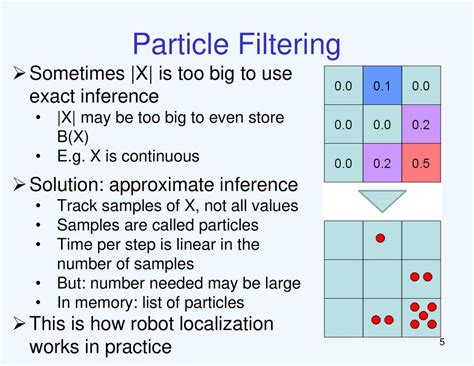 Particle Filtering

➢ Sometimes |X| is too big to use exact inference
• |X| may be too big to even store B(X)
• E.g. X is continuous

➢ Solution: approximate inference
• Track samples of X, not all values
• Samples are called particles
• Time per step is linear in the number of samples
• But: number needed may be large
• In memory: list of particles

➢ This is how robot localization works in practice

| 0.0 | 0.1 | 0.0 |
|---|---|---|
| 0.0 | 0.0 | 0.2 |
| 0.0 | 0.2 | 0.5 |

5